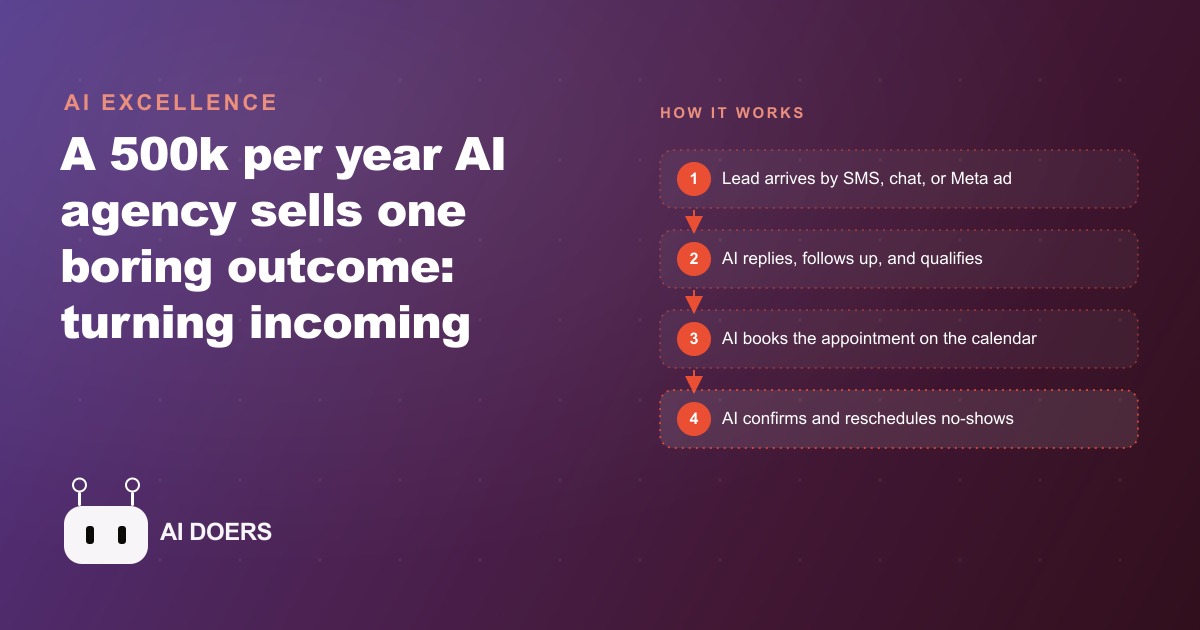 AI EXCELLENCE

A 500k per year AI agency sells one boring outcome: turning incoming

AI DOERS

HOW IT WORKS

1 Lead arrives by SMS, chat, or Meta ad

2 AI replies, follows up, and qualifies

3 AI books the appointment on the calendar

4 AI confirms and reschedules no-shows